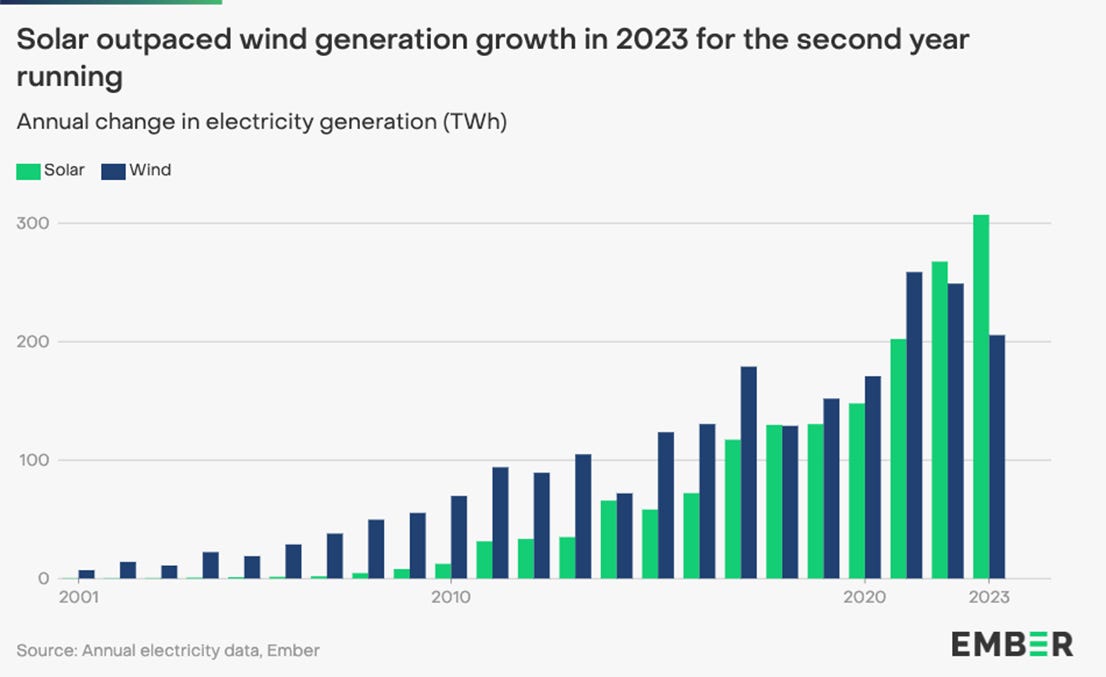 Solar outpaced wind generation growth in 2023 for the second year running

Annual change in electricity generation (TWh)

Solar Wind

300

200

100

0

2001

2010

2020

2023

Source: Annual electricity data, Ember

EMBER